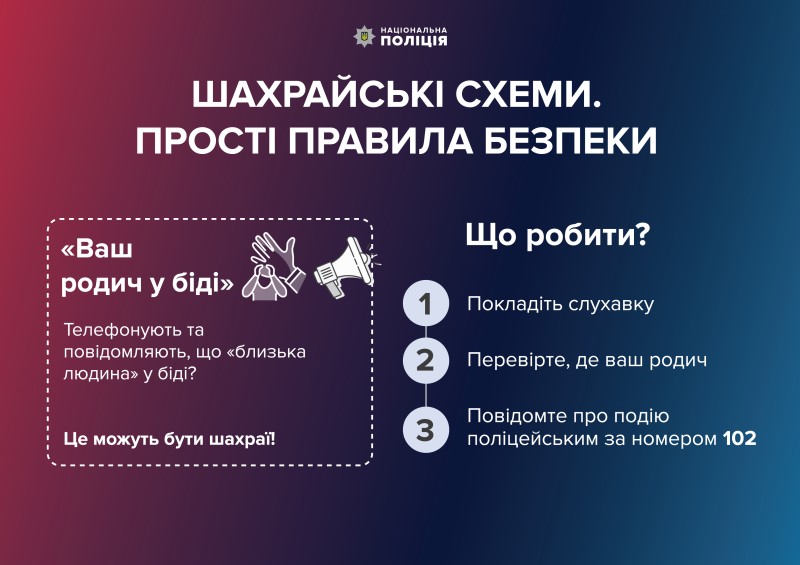 НАЦІОНАЛЬНА ПОЛІЦІЯ

ШАХРАЙСЬКІ СХЕМИ. ПРОСТІ ПРАВИЛА БЕЗПЕКИ

«Ваш родич у біді»

Телефонують та повідомляють, що «близька людина» у біді?

Це можуть бути шахраї!

Що робити?

1 Покладіть слухавку

2 Перевірте, де ваш родич

3 Повідомте про подію поліцейським за номером 102